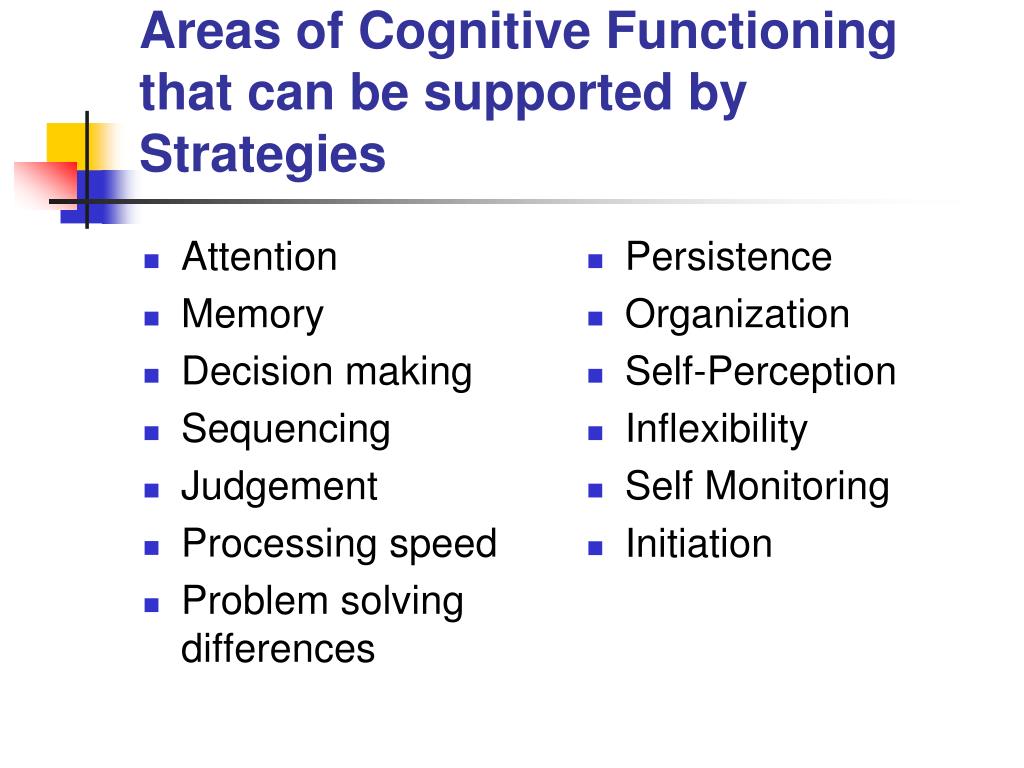 Areas of Cognitive Functioning that can be supported by Strategies

- Attention
- Memory
- Decision making
- Sequencing
- Judgement
- Processing speed
- Problem solving differences

- Persistence
- Organization
- Self-Perception
- Inflexibility
- Self Monitoring
- Initiation